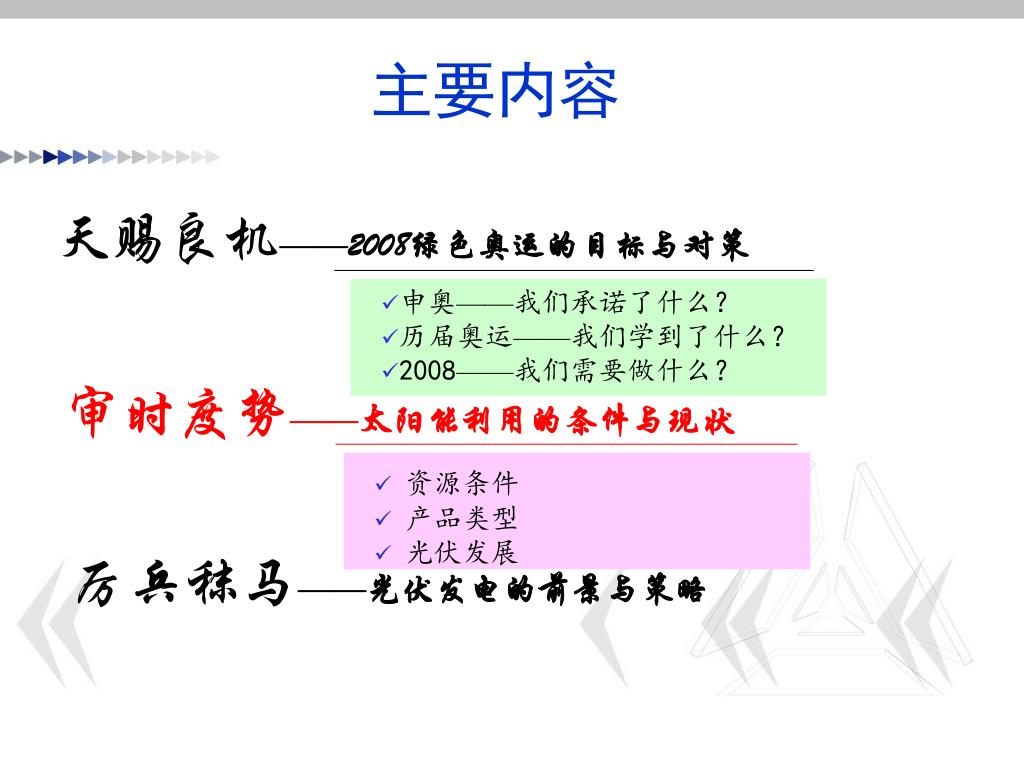 主要内容

天赐良机——2008绿色奥运的目标与对策

✓申奥——我们承诺了什么？
✓历届奥运——我们学到了什么？
✓2008——我们需要做什么？

审时度势——太阳能利用的条件与现状

✓ 资源条件
✓ 产品类型
✓ 光伏发展

厉兵秣马——光伏发电的前景与策略